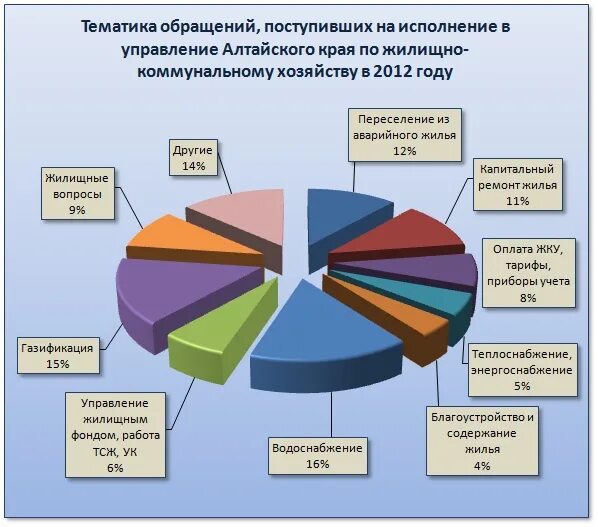 Тематика обращений, поступивших на исполнение в управление Алтайского края по жилищно-коммунальному хозяйству в 2012 году

Переселение из аварийного жилья
12%

Капитальный ремонт жилья
11%

Оплата ЖКУ, тарифы, приборы учета
8%

Теплоснабжение, энергоснабжение
5%

Благоустройство и содержание жилья
4%

Водоснабжение
16%

Управление жилищным фондом, работа ТСЖ, УК
6%

Газификация
15%

Жилищные вопросы
9%

Другие
14%